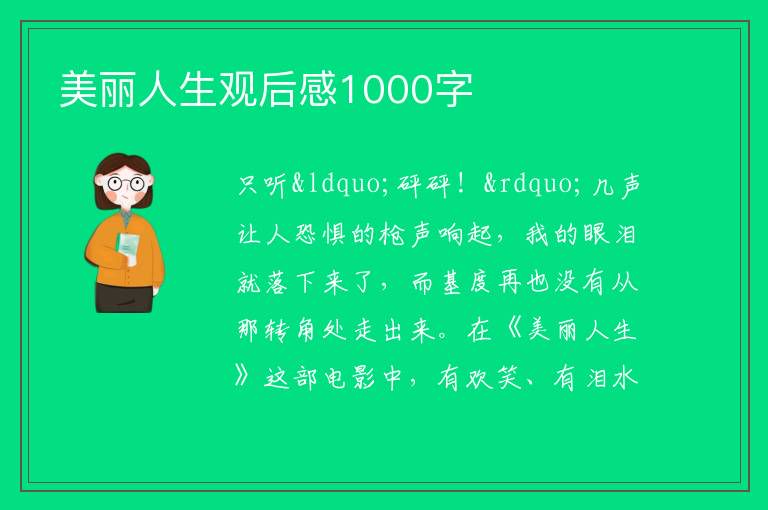 美丽人生观后感1000字

只听&ldquo;砰砰！&rdquo;几声让人恐惧的枪声响起，我的眼泪就落下来了，而基度再也没有从那转角处走出来。在《美丽人生》这部电影中，有欢笑、有泪水